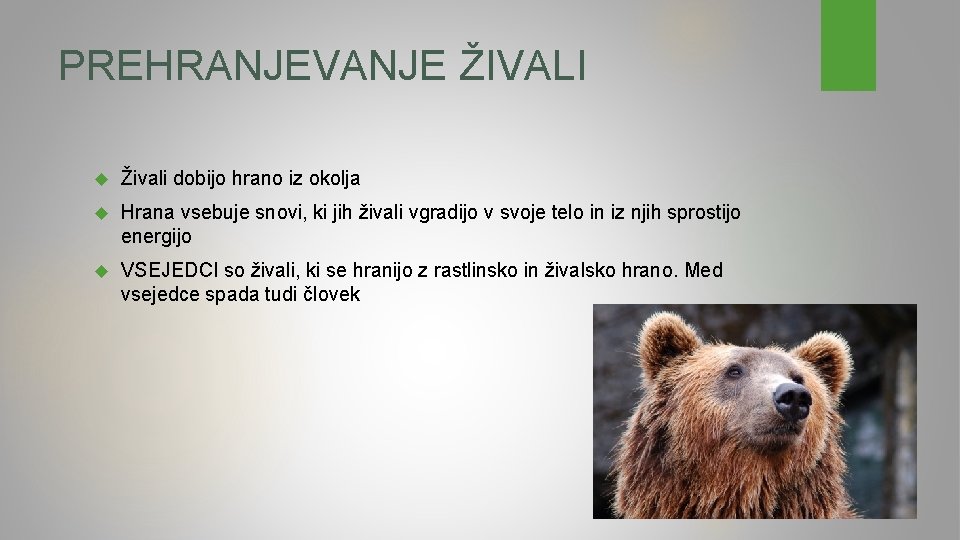 PREHRANJEVANJE ŽIVALI

Živali dobijo hrano iz okolja

Hrana vsebuje snovi, ki jih živali vgradijo v svoje telo in iz njih sprostijo energijo

VSEJEDCI so živali, ki se hranijo z rastlinsko in živalsko hrano. Med vsejedce spada tudi človek